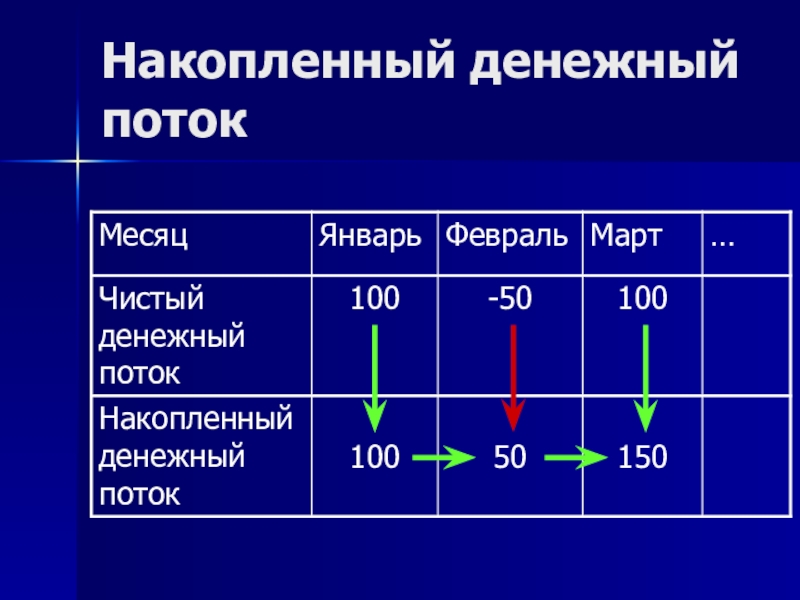 Накопленный денежный поток

| Месяц | Январь | Февраль | Март | … |
|---|---|---|---|---|
| Чистый денежный поток | 100 | -50 | 100 | |
| Накопленный денежный поток | 100 | 50 | 150 | |